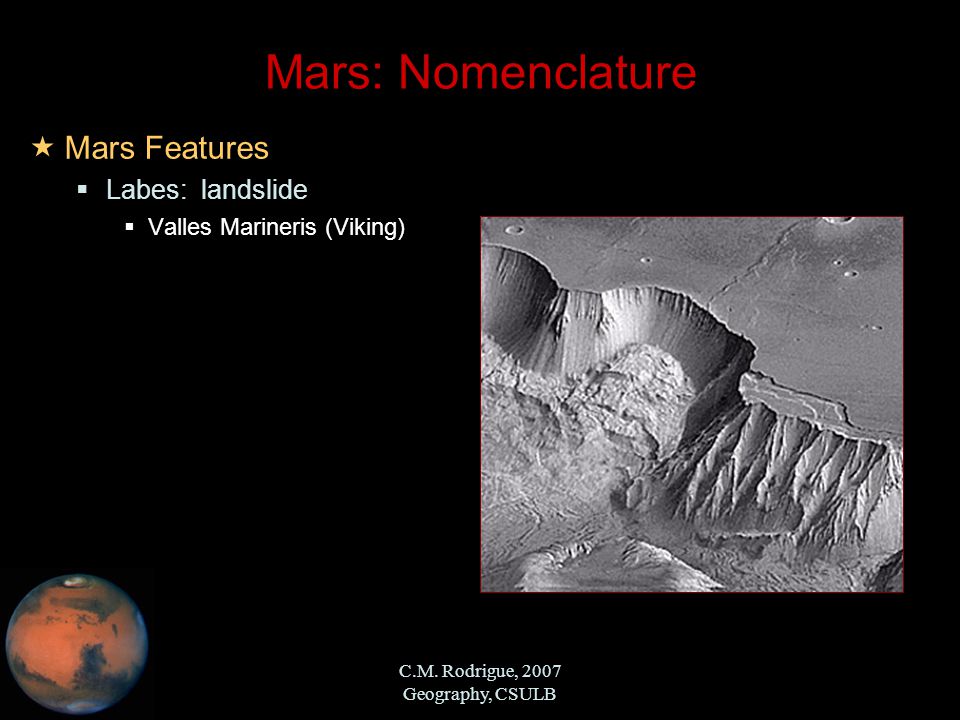 Mars: Nomenclature

★ Mars Features

▪ Labes: landslide

▪ Valles Marineris (Viking)

C.M. Rodrigue, 2007
Geography, CSULB